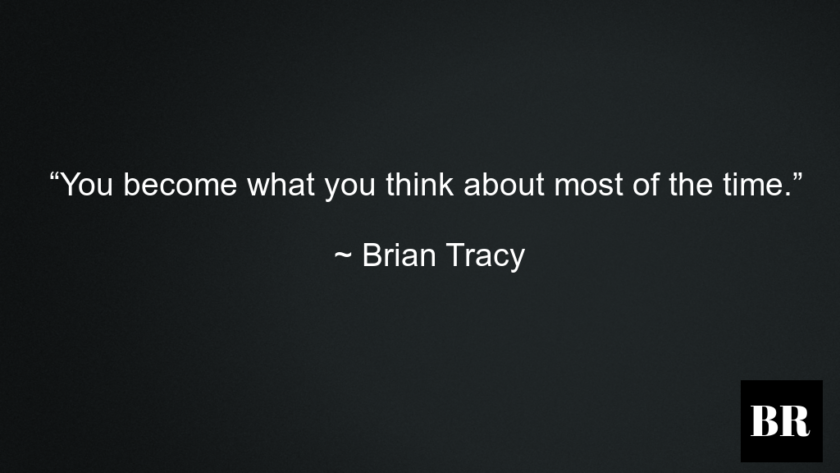 “You become what you think about most of the time.”

~ Brian Tracy

BR